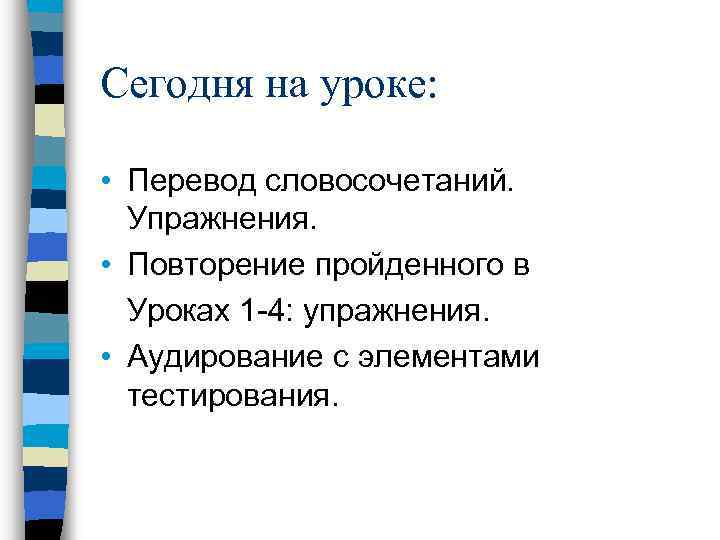 Сегодня на уроке:

• Перевод словосочетаний. Упражнения.
• Повторение пройденного в Уроках 1-4: упражнения.
• Аудирование с элементами тестирования.